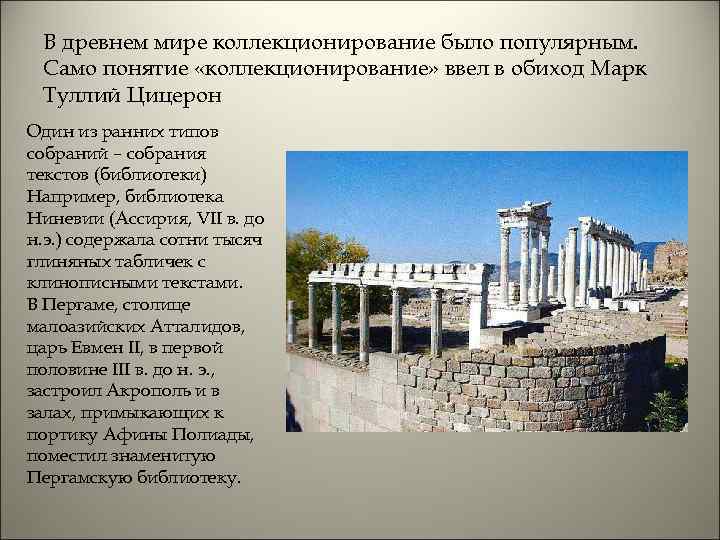 В древнем мире коллекционирование было популярным. Само понятие «коллекционирование» ввел в обиход Марк Туллий Цицерон

Один из ранних типов собраний – собрания текстов (библиотеки) Например, библиотека Ниневии (Ассирия, VII в. до н.э.) содержала сотни тысяч глиняных табличек с клинописными текстами. В Пергаме, столице малоазийских Атталидов, царь Евмен II, в первой половине III в. до н. э., застроил Акрополь и в залах, примыкающих к портику Афины Полиады, поместил знаменитую Пергамскую библиотеку.